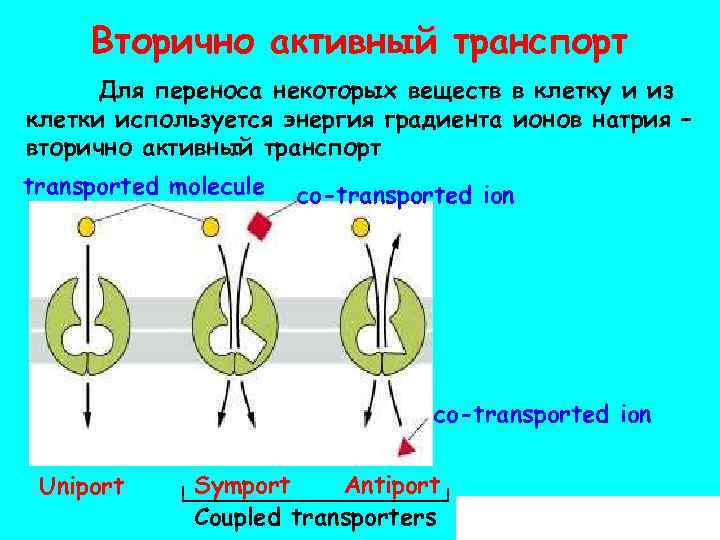 Вторично активный транспорт

Для переноса некоторых веществ в клетку и из клетки используется энергия градиента ионов натрия – вторично активный транспорт

transported molecule

co-transported ion

co-transported ion

Uniport

Symport

Antiport

Coupled transporters